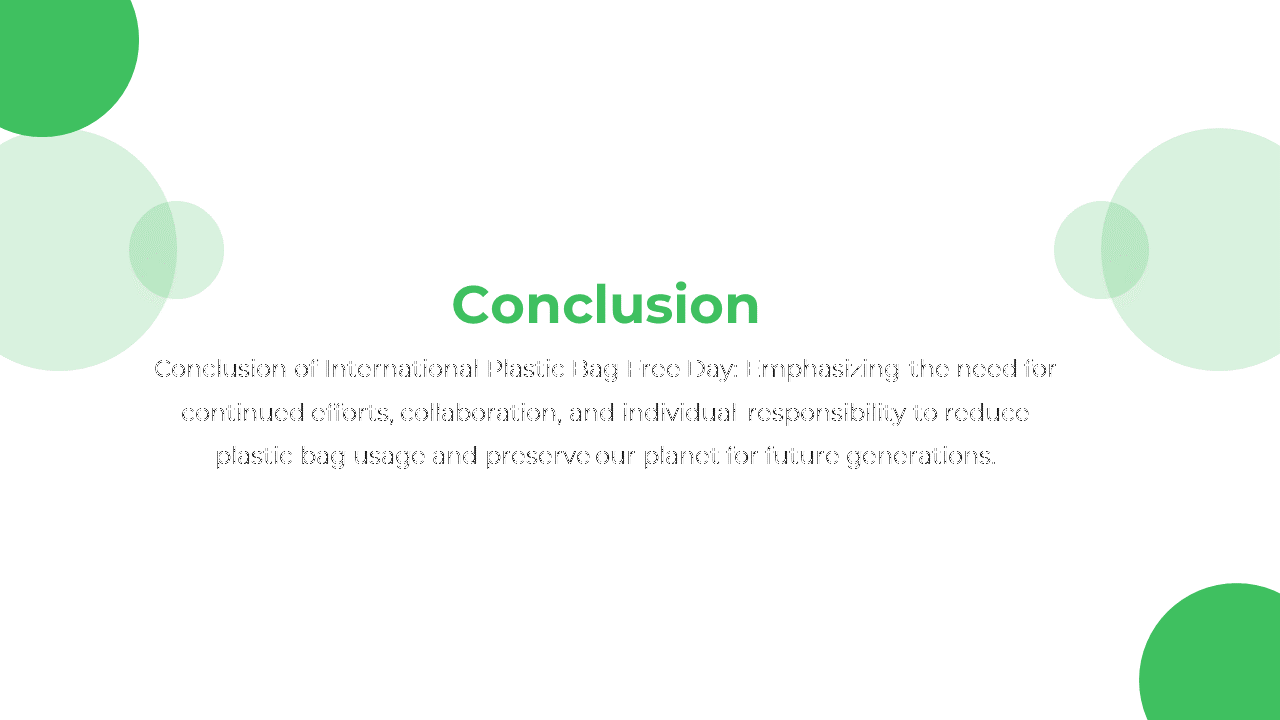 Conclusion

Conclusion of International Plastic Bag Free Day: Emphasizing the need for continued efforts, collaboration, and individual responsibility to reduce plastic bag usage and preserve our planet for future generations.